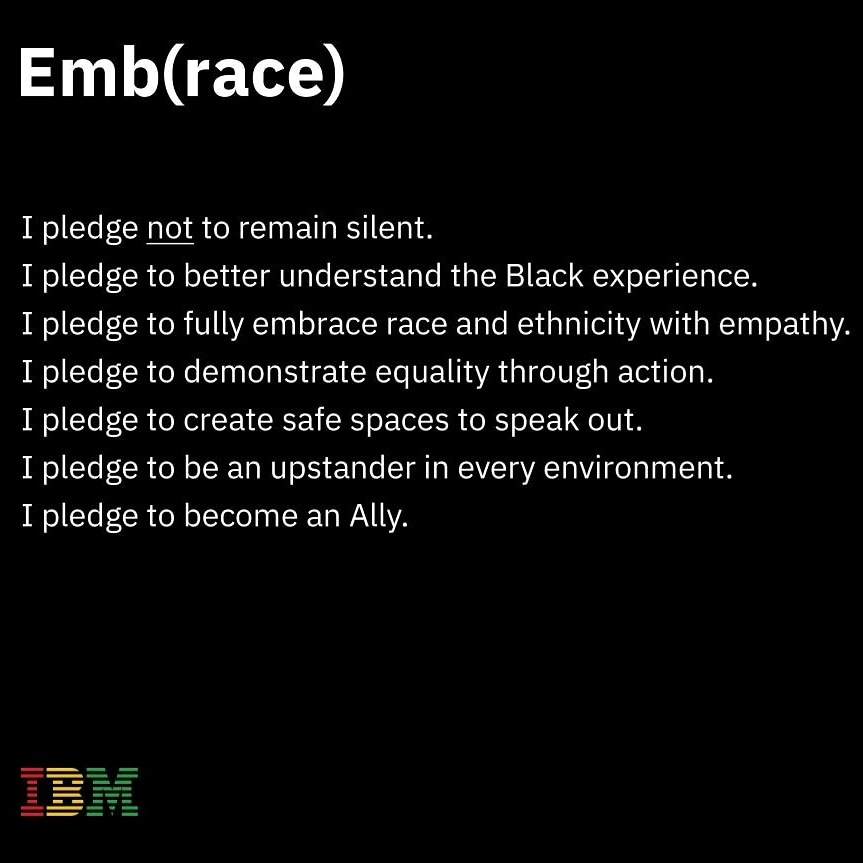 Emb(race)

I pledge not to remain silent.
I pledge to better understand the Black experience.
I pledge to fully embrace race and ethnicity with empathy.
I pledge to demonstrate equality through action.
I pledge to create safe spaces to speak out.
I pledge to be an upstander in every environment.
I pledge to become an Ally.

IBM